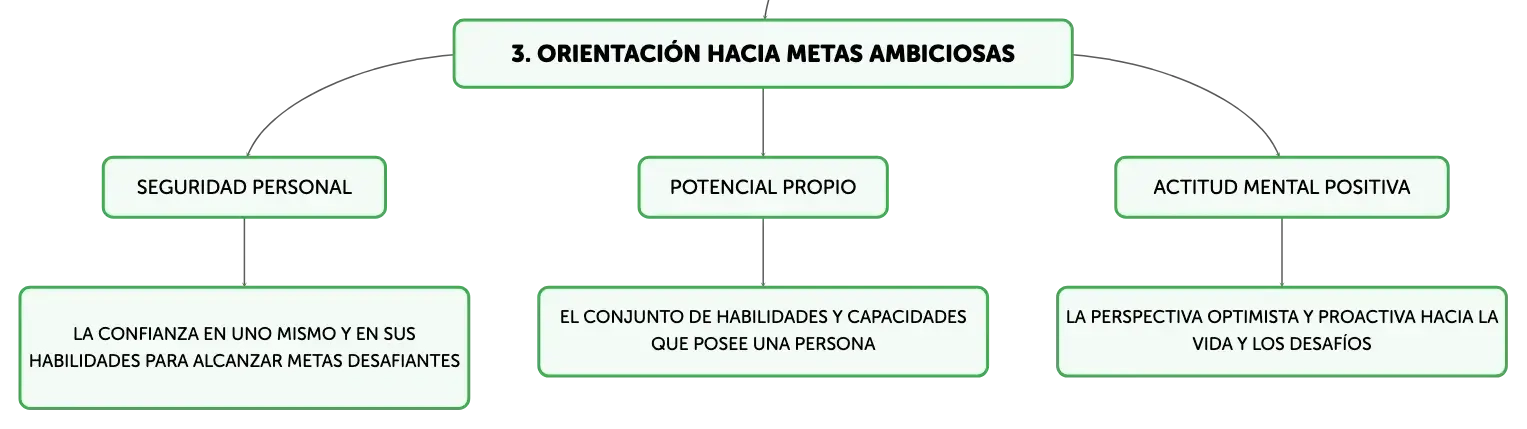 3. ORIENTACIÓN HACIA METAS AMBICIOSAS

SEGURIDAD PERSONAL

LA CONFIANZA EN UNO MISMO Y EN SUS HABILIDADES PARA ALCANZAR METAS DESAFIANTES

POTENCIAL PROPIO

EL CONJUNTO DE HABILIDADES Y CAPACIDADES QUE POSEE UNA PERSONA

ACTITUD MENTAL POSITIVA

LA PERSPECTIVA OPTIMISTA Y PROACTIVA HACIA LA VIDA Y LOS DESAFÍOS